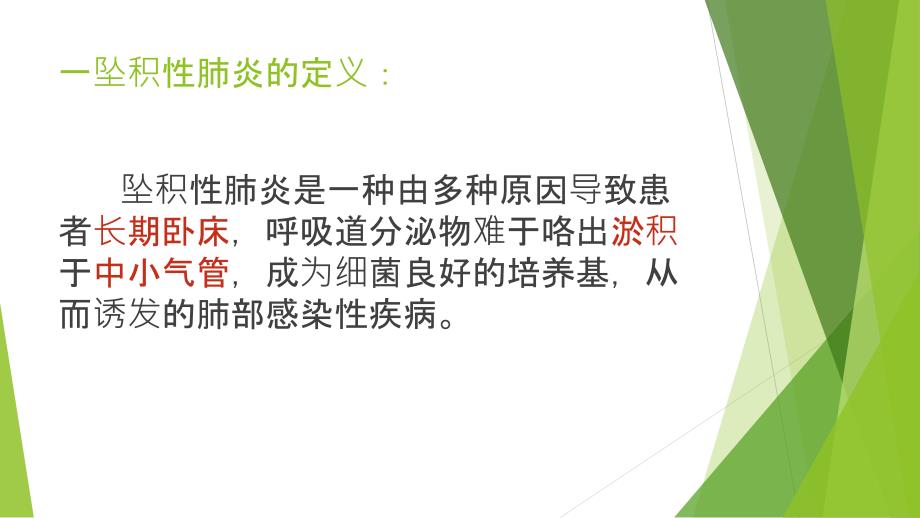 一坠积性肺炎的定义：

坠积性肺炎是一种由多种原因导致患者长期卧床，呼吸道分泌物难于咯出淤积于中小气管，成为细菌良好的培养基，从而诱发的肺部感染性疾病。